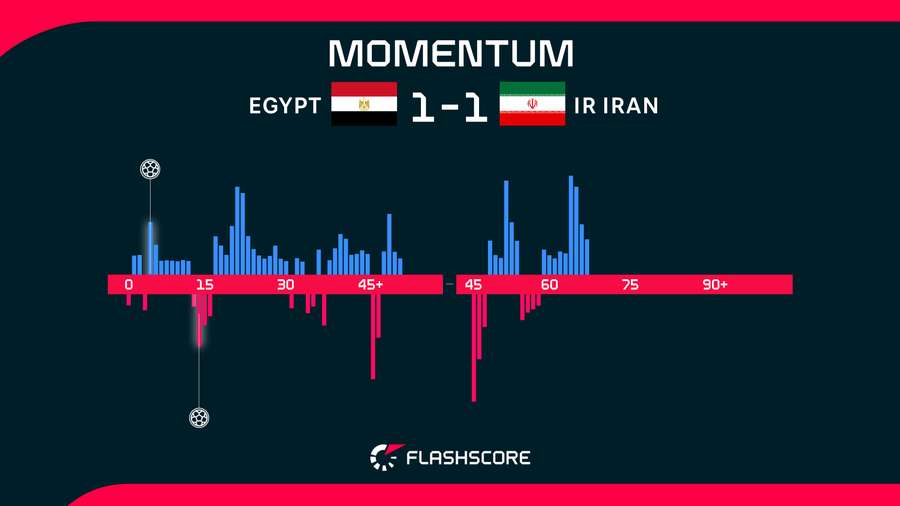 MOMENTUM

EGYPT 1-1 IR IRAN

0 15 30 45+ 45 60 75 90+

FLASHSCORE